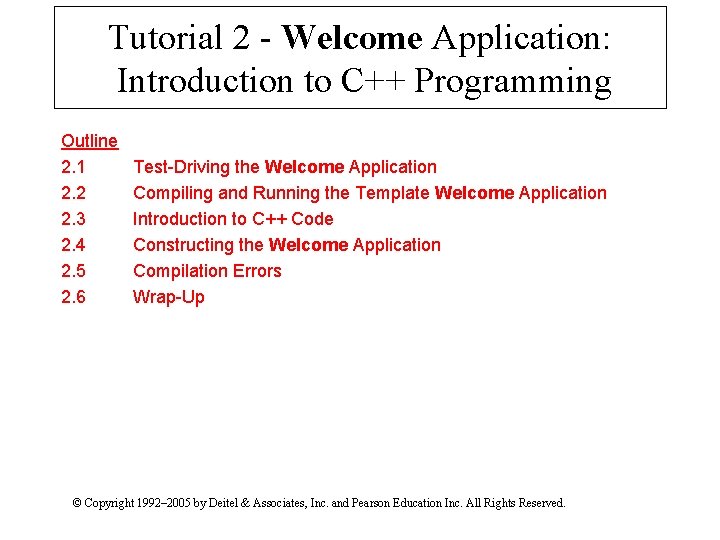 Tutorial 2 - Welcome Application: Introduction to C++ Programming

Outline
2.1 Test-Driving the Welcome Application
2.2 Compiling and Running the Template Welcome Application
2.3 Introduction to C++ Code
2.4 Constructing the Welcome Application
2.5 Compilation Errors
2.6 Wrap-Up

© Copyright 1992–2005 by Deitel & Associates, Inc. and Pearson Education Inc. All Rights Reserved.